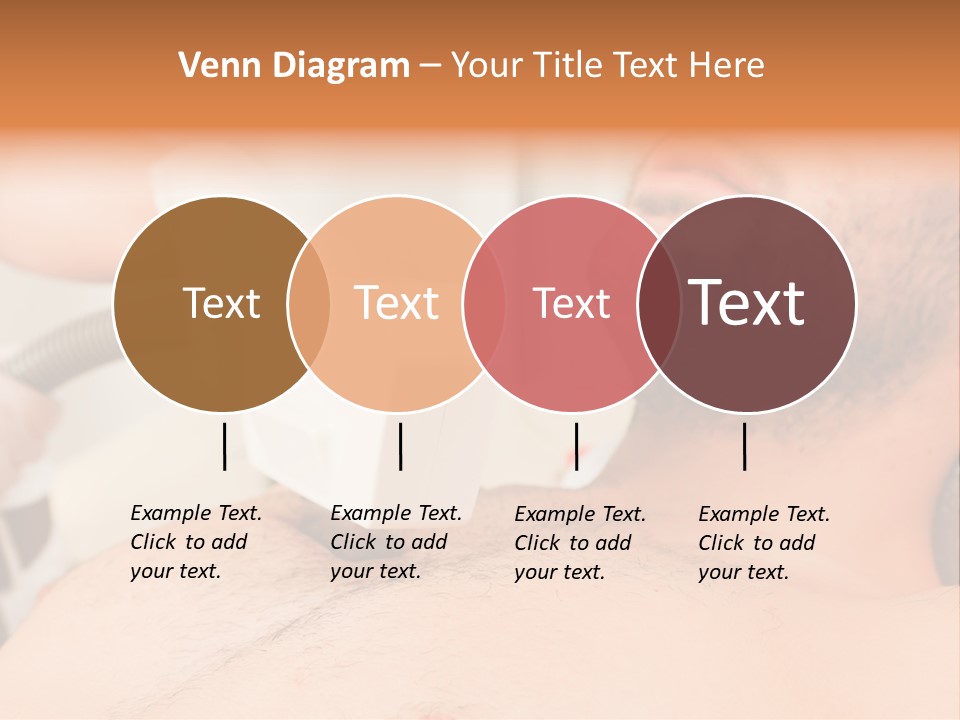 Venn Diagram – Your Title Text Here

Text

Text

Text

Text

Example Text. Click to add your text.

Example Text. Click to add your text.

Example Text. Click to add your text.

Example Text. Click to add your text.